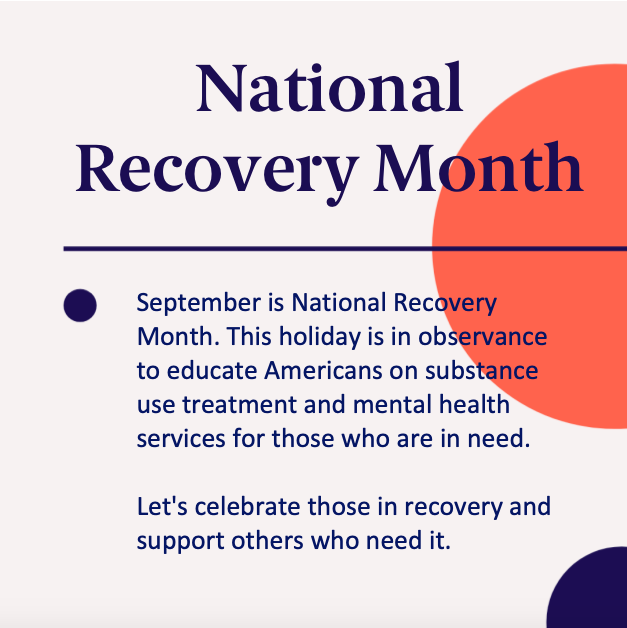 National Recovery Month

September is National Recovery Month. This holiday is in observance to educate Americans on substance use treatment and mental health services for those who are in need.

Let's celebrate those in recovery and support others who need it.